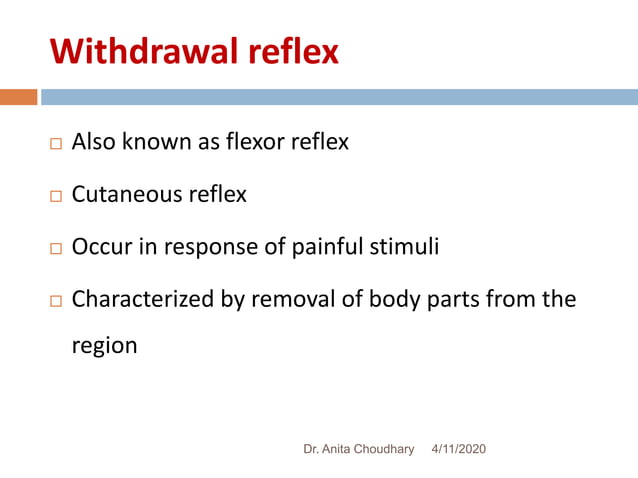 Withdrawal reflex

□ Also known as flexor reflex

□ Cutaneous reflex

□ Occur in response of painful stimuli

□ Characterized by removal of body parts from the region

Dr. Anita Choudhary 4/11/2020